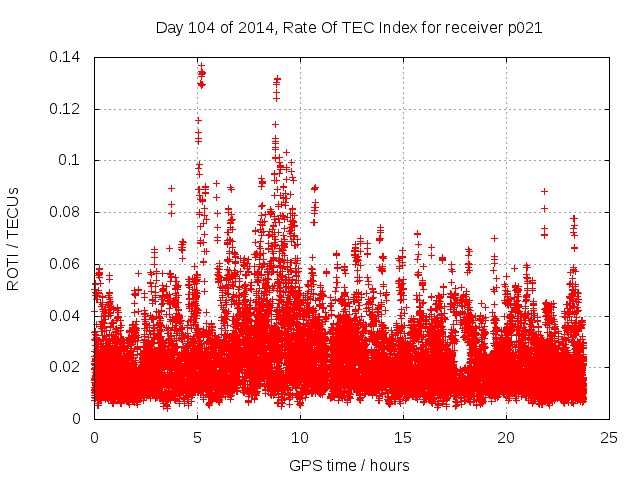 Day 104 of 2014, Rate Of TEC Index for receiver p021

ROTI / TECUs

0.14
0.12
0.1
0.08
0.06
0.04
0.02
0

0 5 10 15 20 25

GPS time / hours